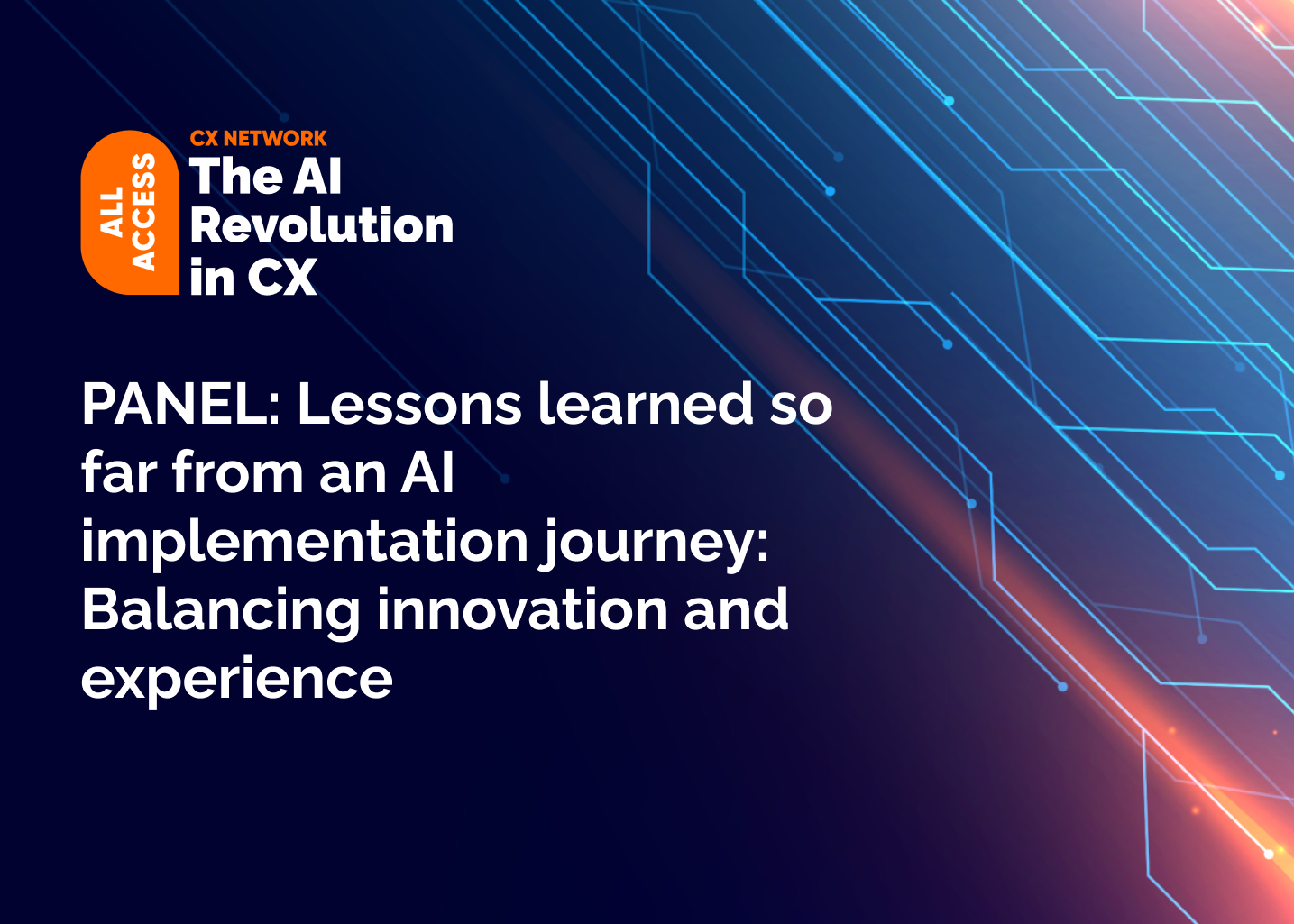 ALL ACCESS

CX NETWORK

The AI Revolution in CX

PANEL: Lessons learned so far from an AI implementation journey: Balancing innovation and experience